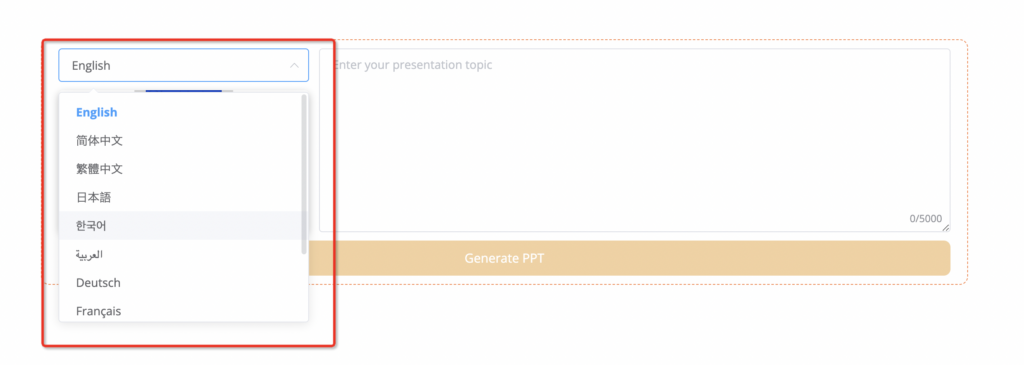 English

English
简体中文
繁體中文
日本語
한국어
العربية
Deutsch
Français

Enter your presentation topic

0/5000

Generate PPT